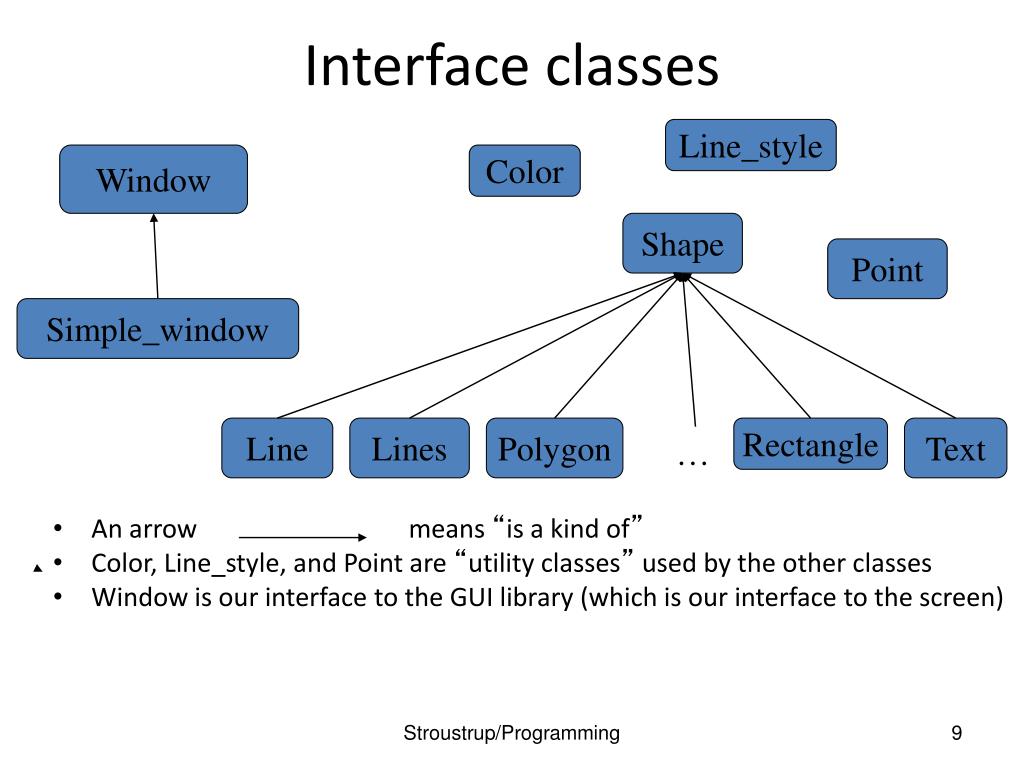 Interface classes

Window

Simple_window

Color

Line_style

Shape

Point

Line

Lines

Polygon

…

Rectangle

Text

• An arrow means “is a kind of”
• Color, Line_style, and Point are “utility classes” used by the other classes
• Window is our interface to the GUI library (which is our interface to the screen)

Stroustrup/Programming

9